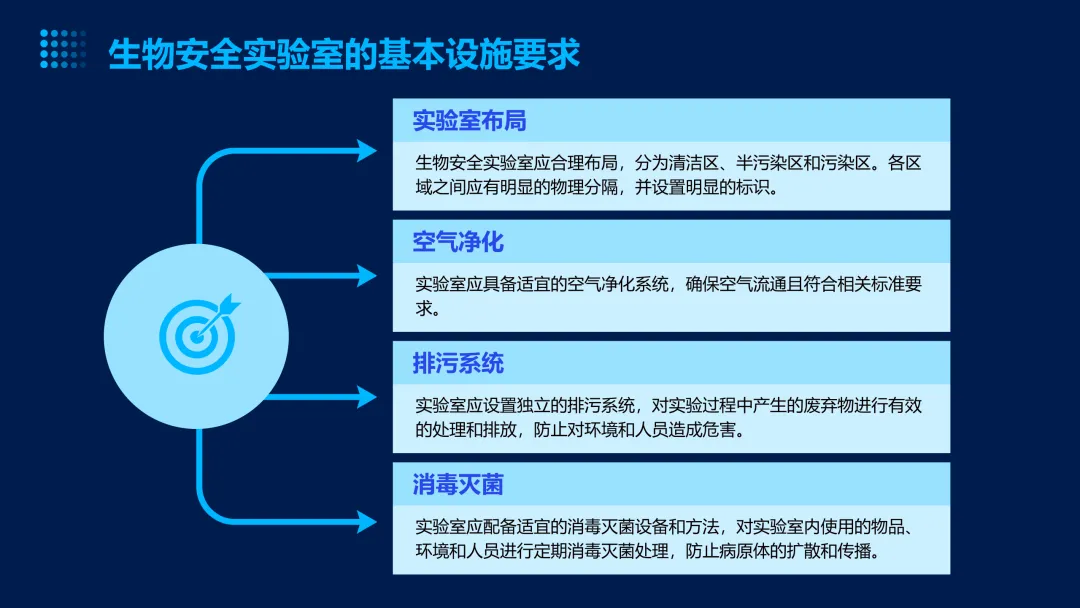 生物安全实验室的基本设施要求

实验室布局

生物安全实验室应合理布局，分为清洁区、半污染区和污染区。各区域之间应有明显的物理分隔，并设置明显的标识。

空气净化

实验室应具备适宜的空气净化系统，确保空气流通且符合相关标准要求。

排污系统

实验室应设置独立的排污系统，对实验过程中产生的废弃物进行有效的处理和排放，防止对环境和人员造成危害。

消毒灭菌

实验室应配备适宜的消毒灭菌设备和方法，对实验室内使用的物品、环境和人员进行定期消毒灭菌处理，防止病原体的扩散和传播。